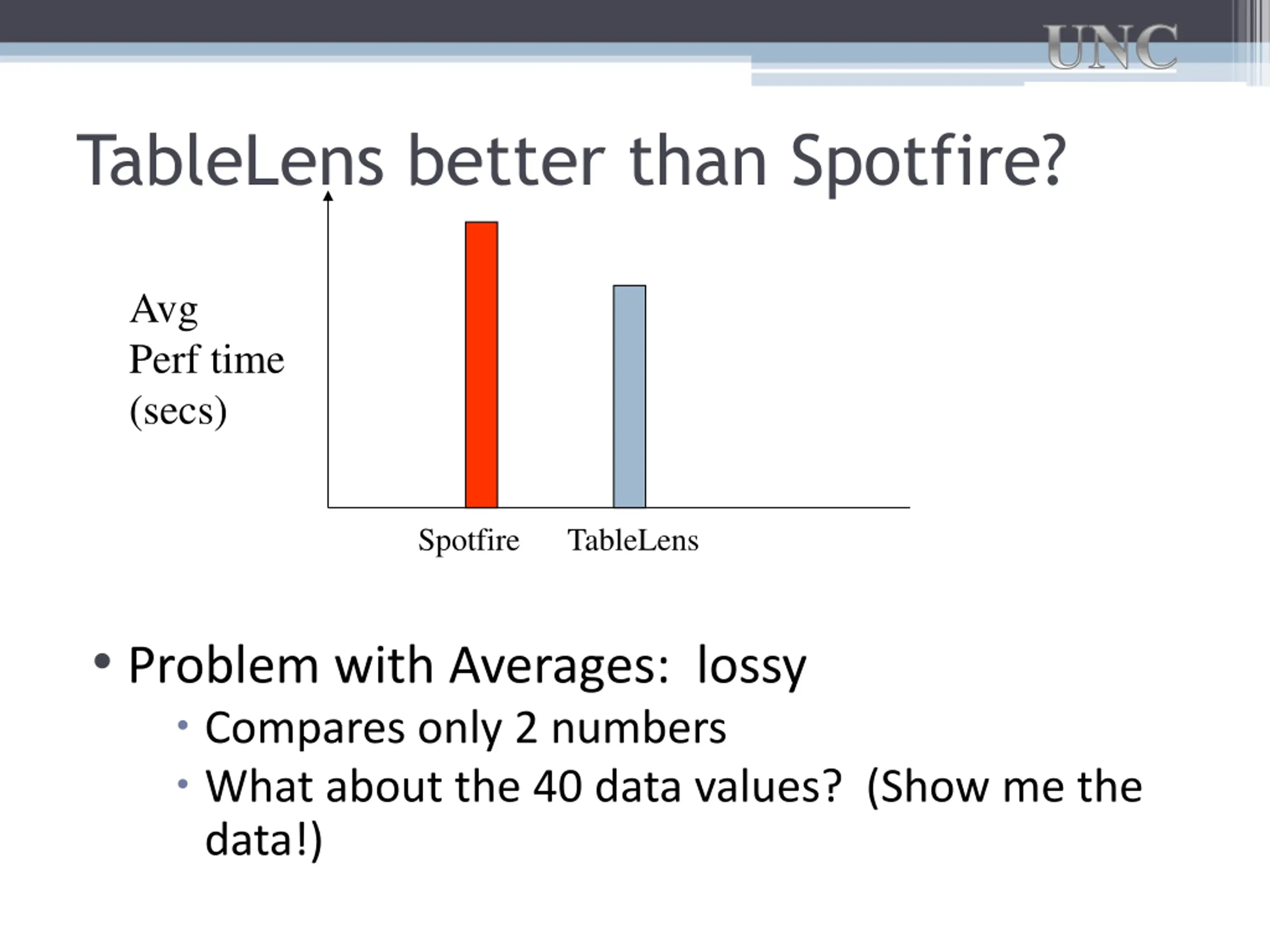 UNC

TableLens better than Spotfire?

Avg
Perf time
(secs)

Spotfire TableLens

• Problem with Averages: lossy
• Compares only 2 numbers
• What about the 40 data values? (Show me the data!)